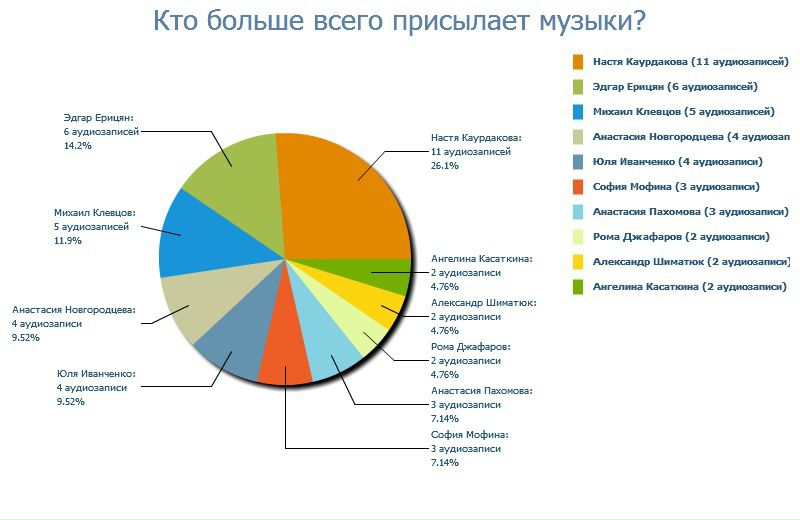 Кто больше всего присылает музыки?

Эдгар Ерицян:
6 аудиозаписей
14.2%

Михаил Клевцов:
5 аудиозаписей
11.9%

Анастасия Новгородцева:
4 аудиозаписи
9.52%

Юля Иванченко:
4 аудиозаписи
9.52%

Настя Каурдакова:
11 аудиозаписей
26.1%

Ангелина Касаткина:
2 аудиозаписи
4.76%

Александр Шиматюк:
2 аудиозаписи
4.76%

Рома Джафаров:
2 аудиозаписи
4.76%

Анастасия Пахомова:
3 аудиозаписи
7.14%

София Мофина:
3 аудиозаписи
7.14%

Настя Каурдакова (11 аудиозаписей)
Эдгар Ерицян (6 аудиозаписей)
Михаил Клевцов (5 аудиозаписей)
Анастасия Новгородцева (4 аудиозап
Юля Иванченко (4 аудиозаписи)
София Мофина (3 аудиозаписи)
Анастасия Пахомова (3 аудиозаписи)
Рома Джафаров (2 аудиозаписи)
Александр Шиматюк (2 аудиозаписи)
Ангелина Касаткина (2 аудиозаписи)